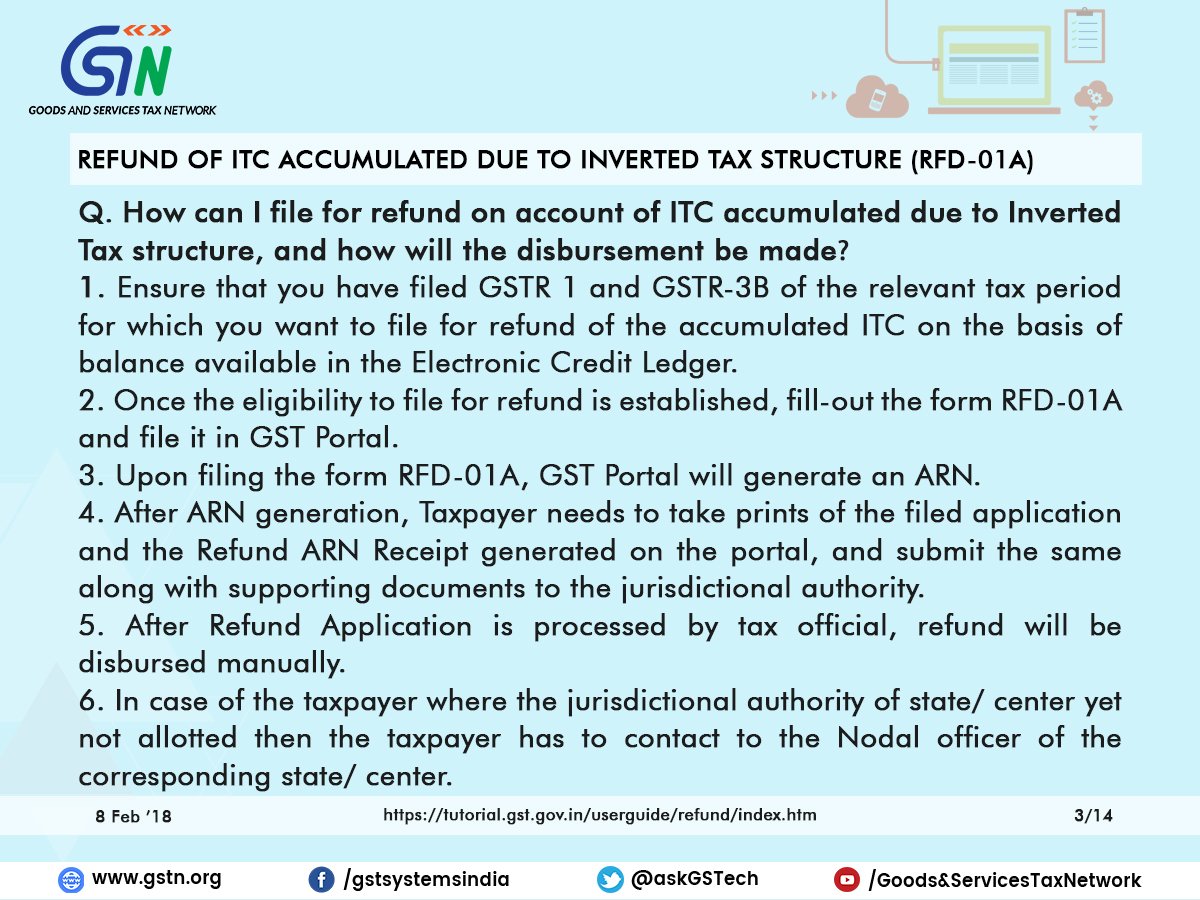 GSTN
GOODS AND SERVICES TAX NETWORK

REFUND OF ITC ACCUMULATED DUE TO INVERTED TAX STRUCTURE (RFD-01A)

Q. How can I file for refund on account of ITC accumulated due to Inverted Tax structure, and how will the disbursement be made?

1. Ensure that you have filed GSTR 1 and GSTR-3B of the relevant tax period for which you want to file for refund of the accumulated ITC on the basis of balance available in the Electronic Credit Ledger.

2. Once the eligibility to file for refund is established, fill-out the form RFD-01A and file it in GST Portal.

3. Upon filing the form RFD-01A, GST Portal will generate an ARN.

4. After ARN generation, Taxpayer needs to take prints of the filed application and the Refund ARN Receipt generated on the portal, and submit the same along with supporting documents to the jurisdictional authority.

5. After Refund Application is processed by tax official, refund will be disbursed manually.

6. In case of the taxpayer where the jurisdictional authority of state/ center yet not allotted then the taxpayer has to contact to the Nodal officer of the corresponding state/ center.

8 Feb '18 https://tutorial.gst.gov.in/userguide/refund/index.htm 3/14

www.gstn.org /gstsystemsindia @askGSTech /Goods&ServicesTaxNetwork